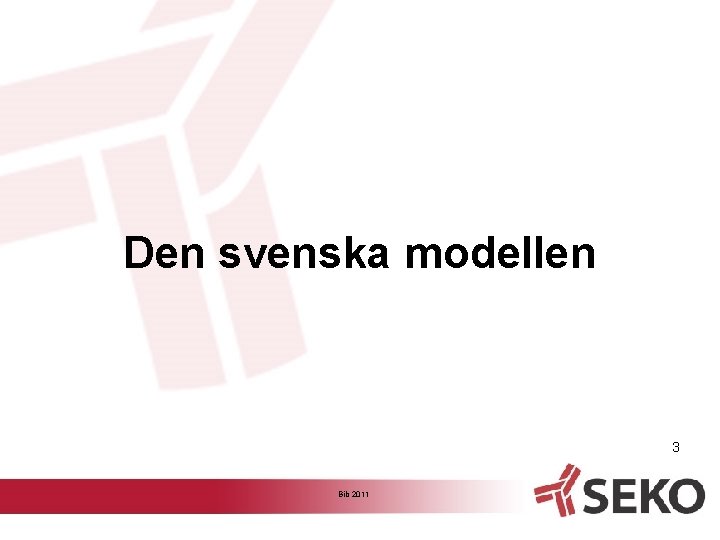 Den svenska modellen

3

Bib 2011

SEKO